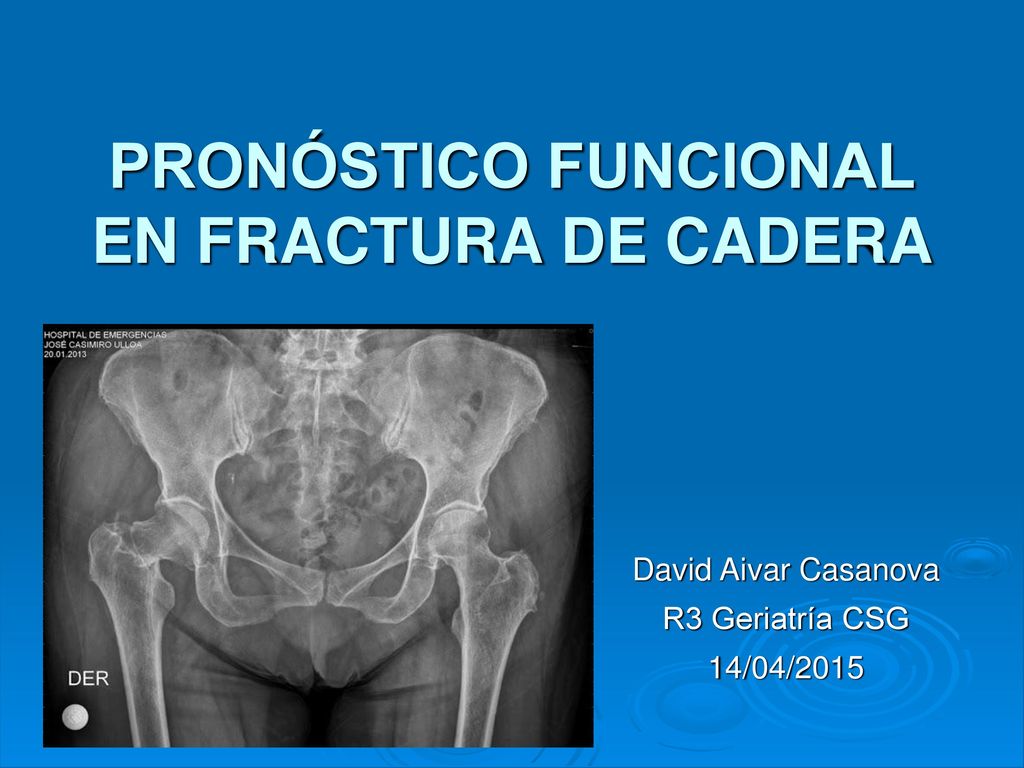 PRONÓSTICO FUNCIONAL EN FRACTURA DE CADERA

HOSPITAL DE EMERGENCIAS
JOSÉ CASIMIRO ULLOA
20.01.2013

DER

David Aivar Casanova
R3 Geriatría CSG
14/04/2015